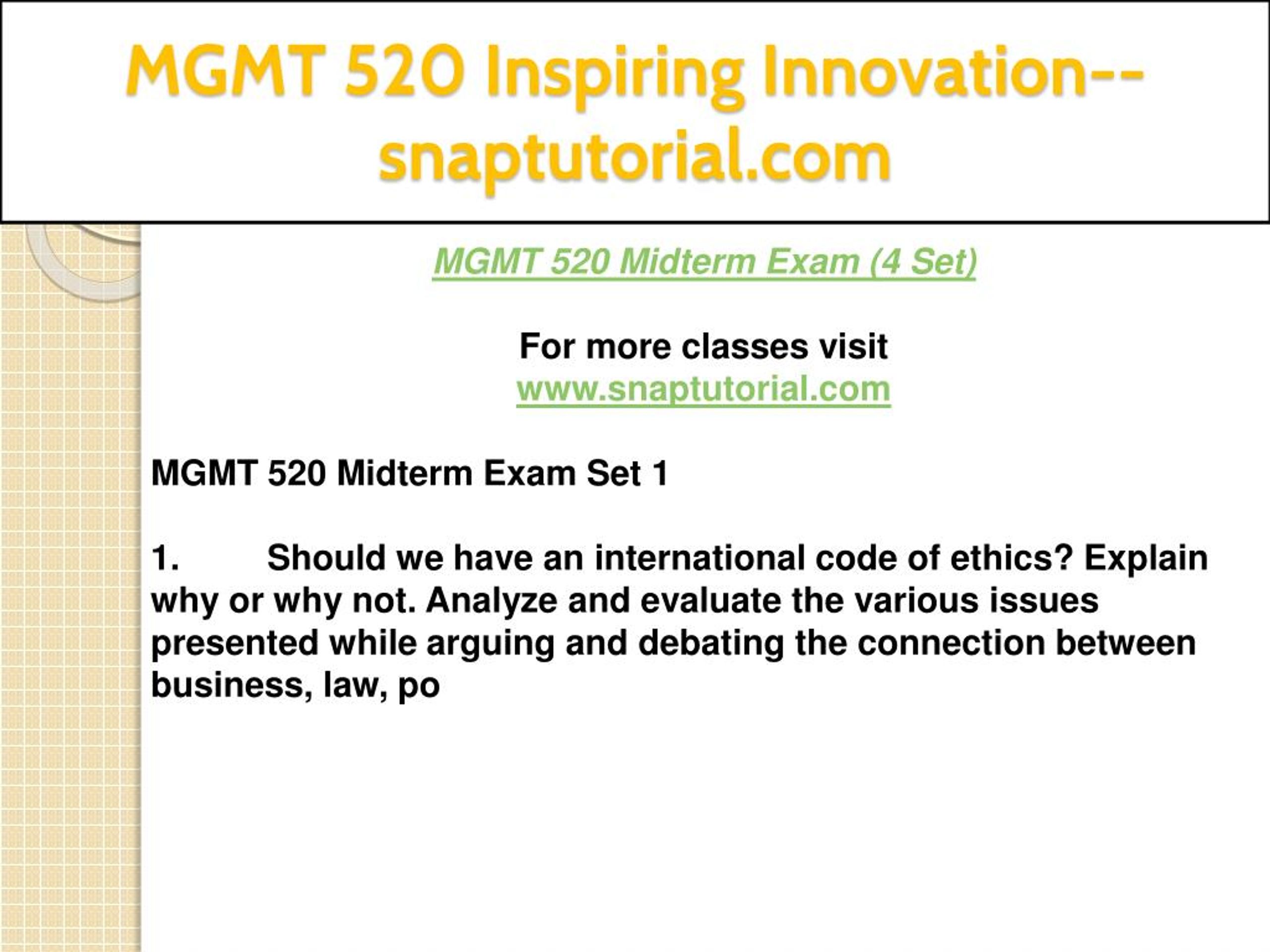 MGMT 520 Inspiring Innovation--snaptutorial.com

MGMT 520 Midterm Exam (4 Set)

For more classes visit
www.snaptutorial.com

MGMT 520 Midterm Exam Set 1

1. Should we have an international code of ethics? Explain why or why not. Analyze and evaluate the various issues presented while arguing and debating the connection between business, law, po